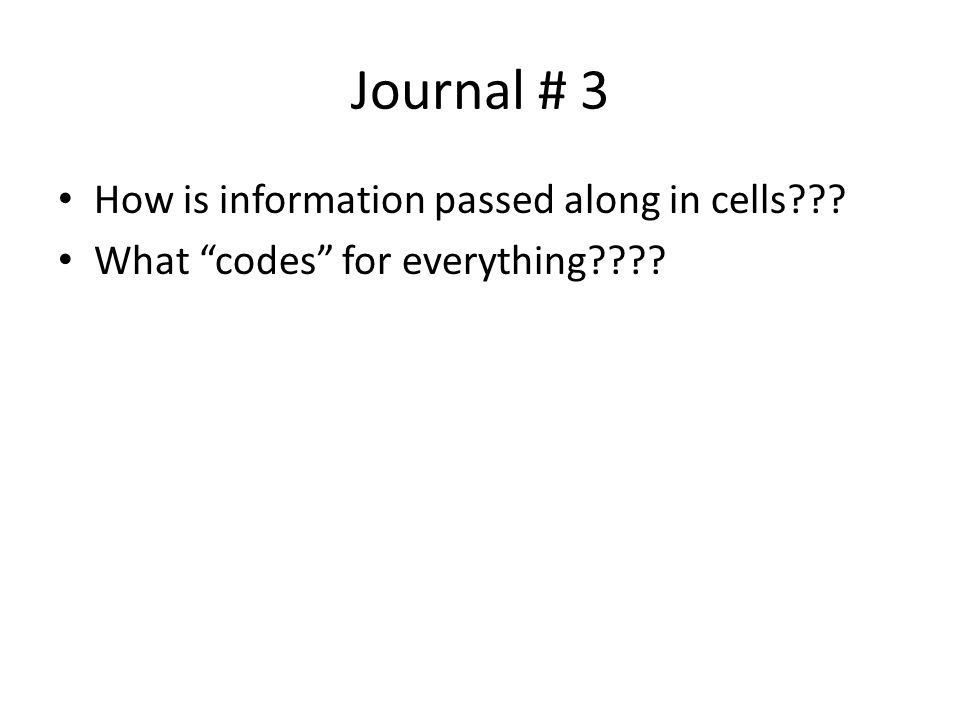 Journal # 3

• How is information passed along in cells???
• What “codes” for everything????